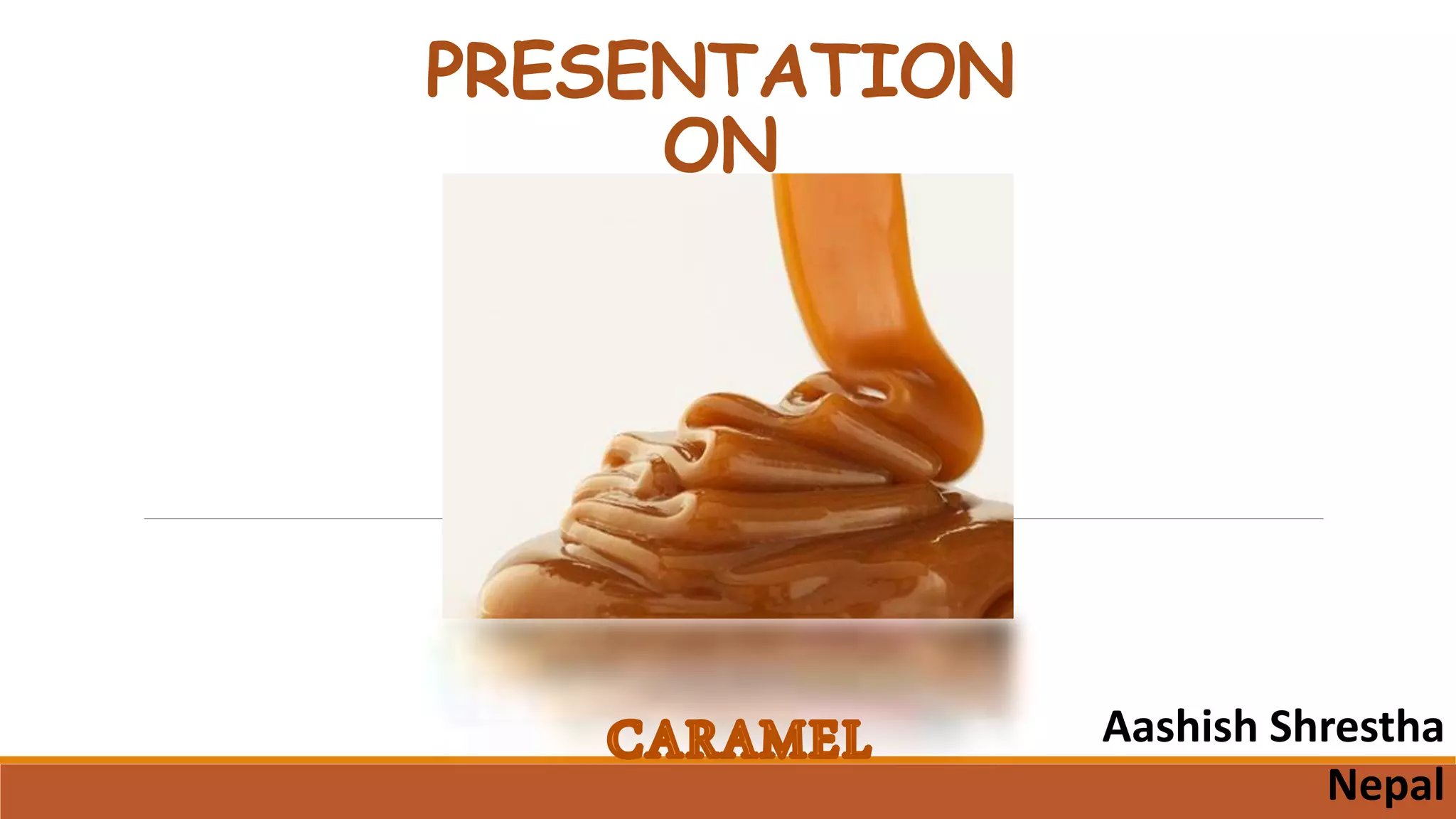 PRESENTATION ON

CARAMEL

Aashish Shrestha
Nepal